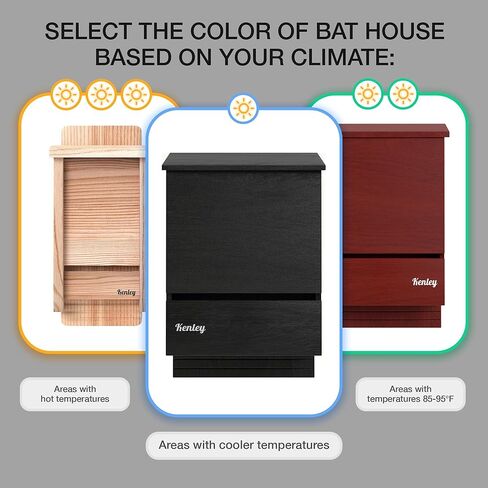 SELECT THE COLOR OF BAT HOUSE BASED ON YOUR CLIMATE:

Kenley

Kenley

Kenley

Areas with hot temperatures

Areas with temperatures 85-95°F

Areas with cooler temperatures